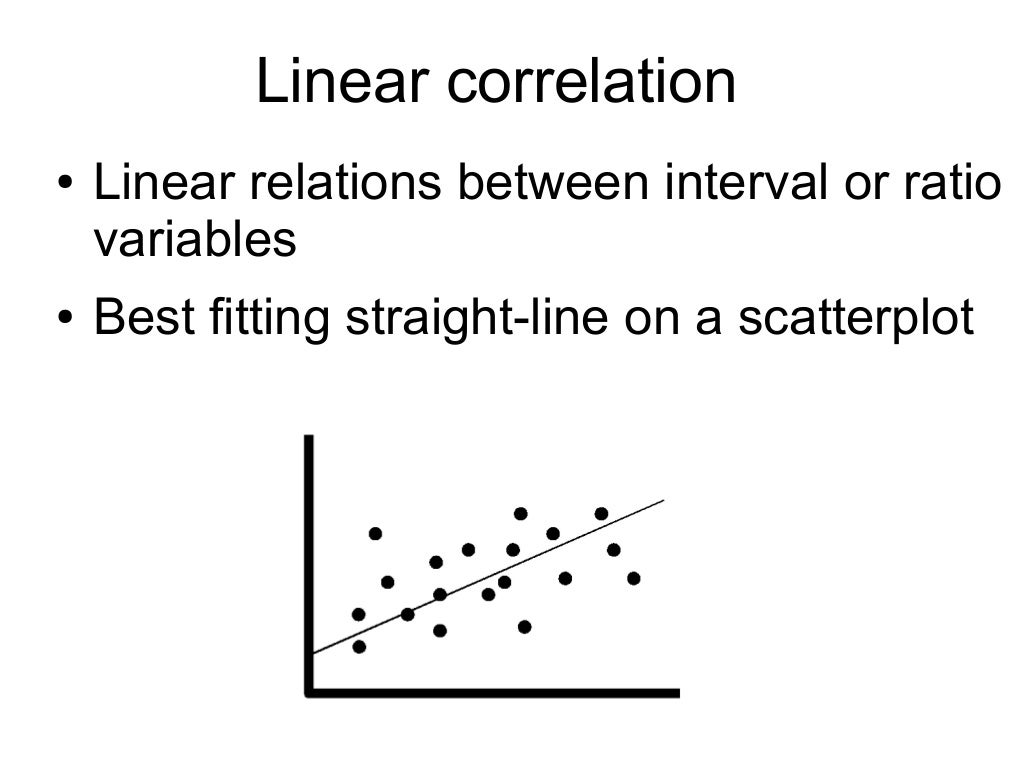 Linear correlation

• Linear relations between interval or ratio variables

• Best fitting straight-line on a scatterplot